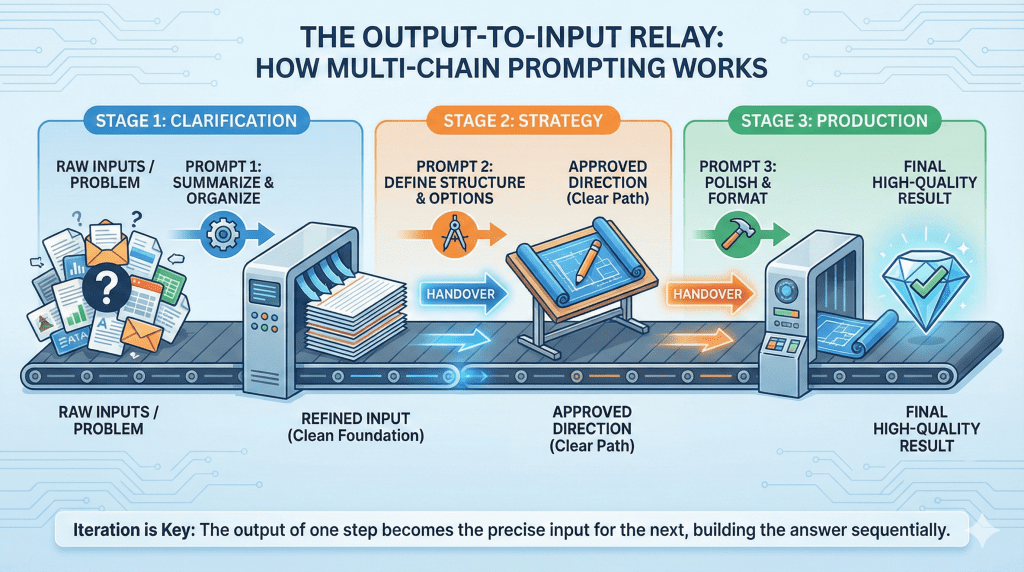 THE OUTPUT-TO-INPUT RELAY:
HOW MULTI-CHAIN PROMPTING WORKS

STAGE 1: CLARIFICATION

RAW INPUTS / PROBLEM

PROMPT 1: SUMMARIZE & ORGANIZE

STAGE 2: STRATEGY

PROMPT 2: DEFINE STRUCTURE & OPTIONS

APPROVED DIRECTION (Clear Path)

STAGE 3: PRODUCTION

PROMPT 3: POLISH & FORMAT

FINAL HIGH-QUALITY RESULT

HANDOVER

HANDOVER

RAW INPUTS / PROBLEM

REFINED INPUT (Clean Foundation)

APPROVED DIRECTION (Clear Path)

FINAL HIGH-QUALITY RESULT

Iteration is Key: The output of one step becomes the precise input for the next, building the answer sequentially.